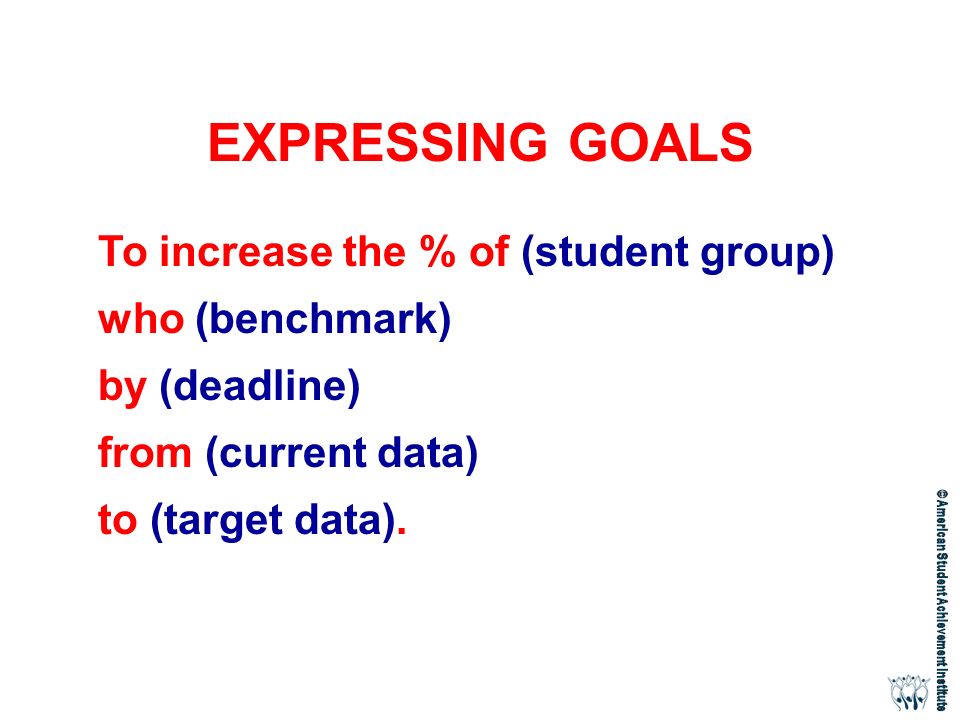 EXPRESSING GOALS

To increase the % of (student group)
who (benchmark)
by (deadline)
from (current data)
to (target data).

©American Student Achievement Institute